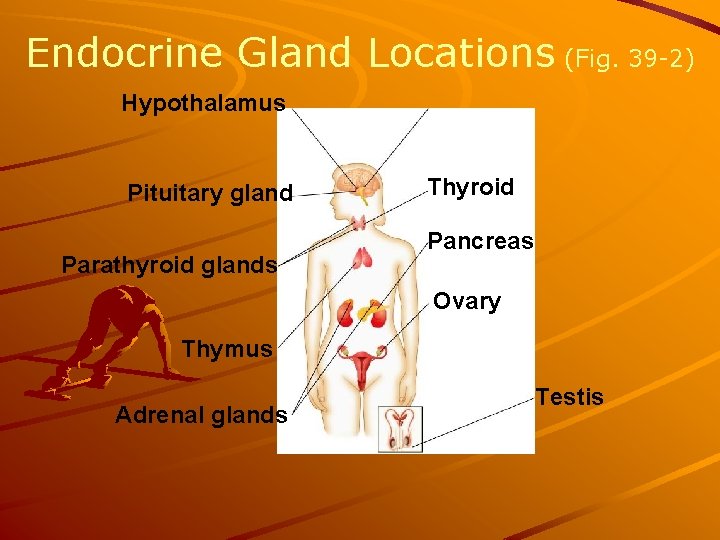 Endocrine Gland Locations (Fig. 39-2)

Hypothalamus

Pituitary gland

Parathyroid glands

Thymus

Adrenal glands

Thyroid

Pancreas

Ovary

Testis